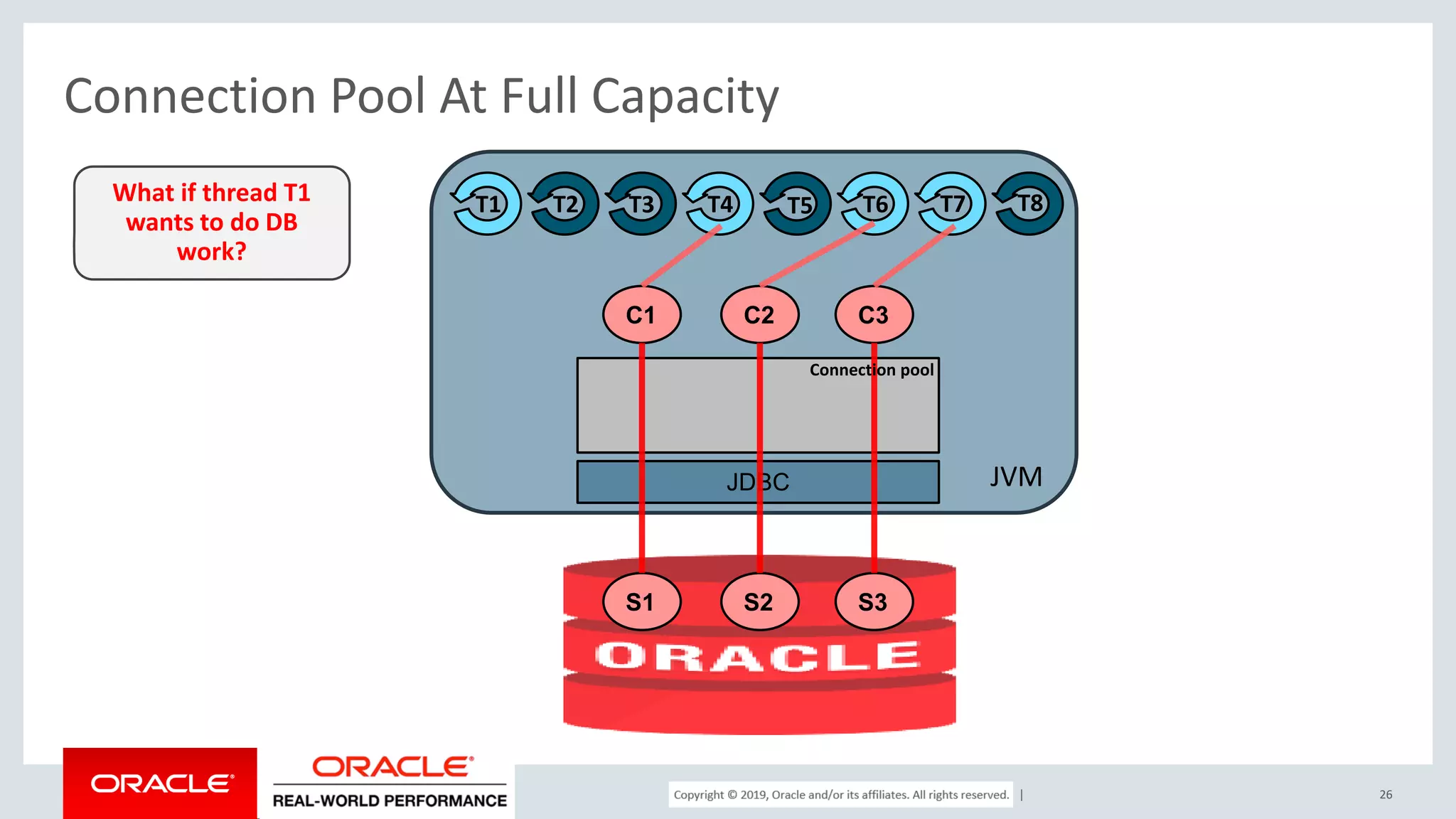 Connection Pool At Full Capacity

What if thread T1 wants to do DB work?

T1 T2 T3 T4 T5 T6 T7 T8

C1 C2 C3

Connection pool

JDBC

JVM

S1 S2 S3

ORACLE

ORACLE

ORACLE
REAL-WORLD PERFORMANCE

Copyright © 2019, Oracle and/or its affiliates. All rights reserved. |

26